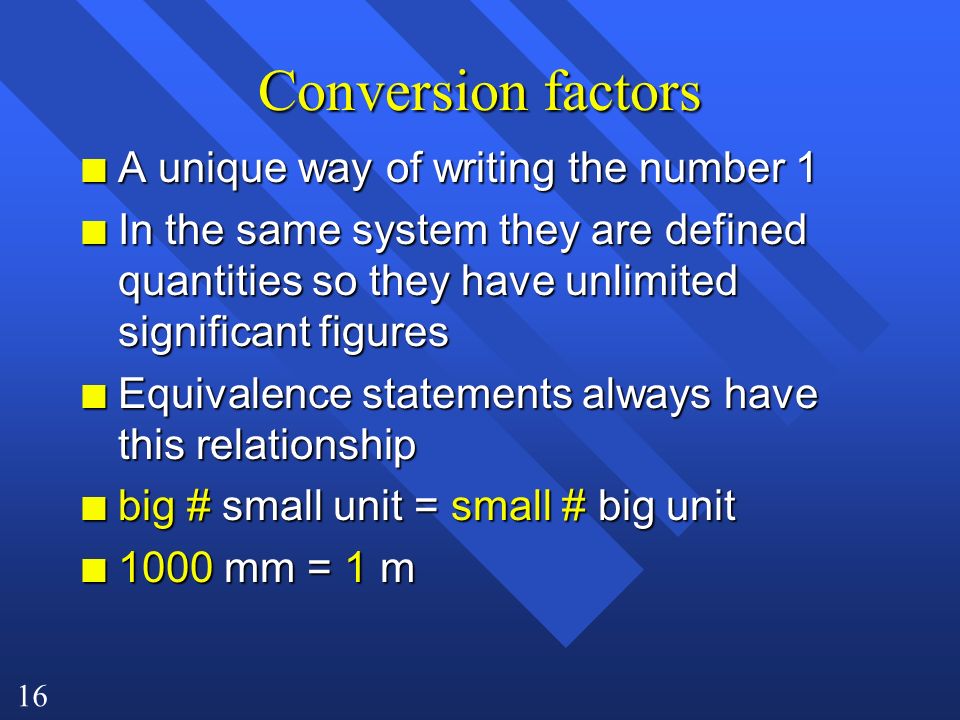 Conversion factors

A unique way of writing the number 1

In the same system they are defined quantities so they have unlimited significant figures

Equivalence statements always have this relationship

big # small unit = small # big unit

1000 mm = 1 m

16